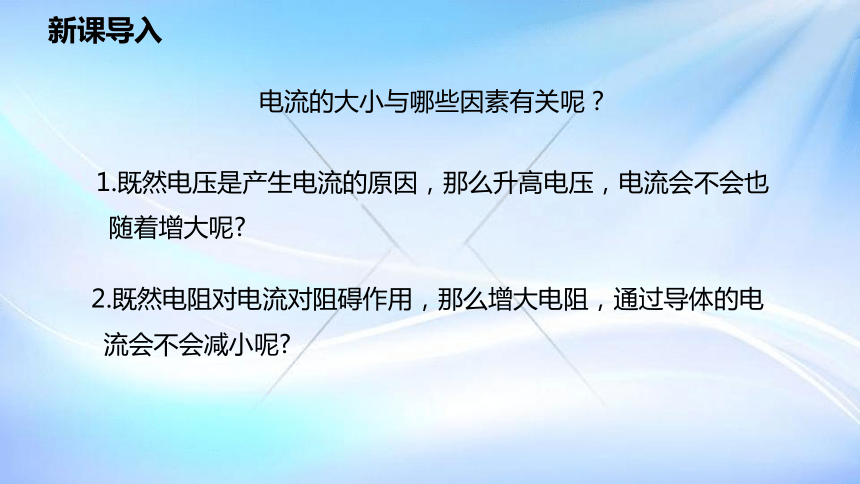 新课导入

电流的大小与哪些因素有关呢？

1.既然电压是产生电流的原因，那么升高电压，电流会不会也随着增大呢?

2.既然电阻对电流对阻碍作用，那么增大电阻，通过导体的电流会不会减小呢?